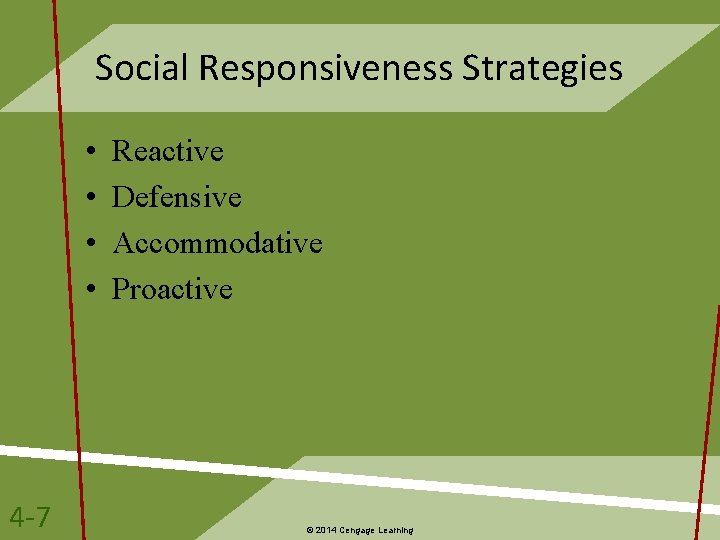 Social Responsiveness Strategies

• Reactive
• Defensive
• Accommodative
• Proactive

4-7

© 2014 Cengage Learning